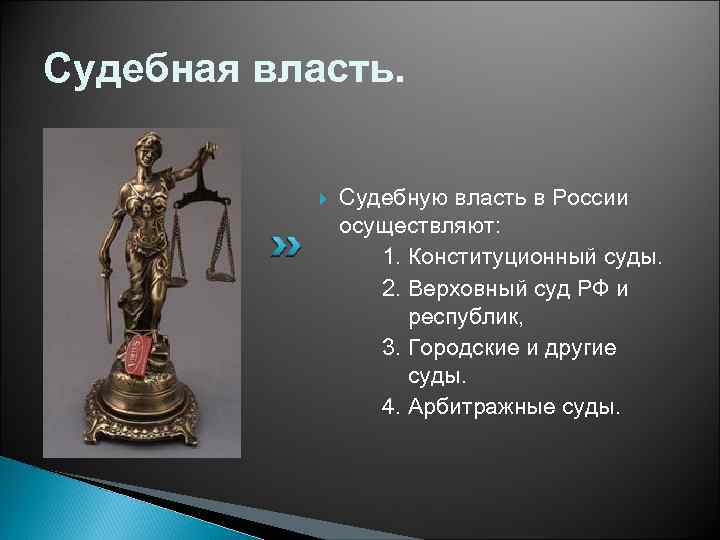 Судебная власть.

Судебную власть в России осуществляют:
1. Конституционный суды.
2. Верховный суд РФ и республик,
3. Городские и другие суды.
4. Арбитражные суды.